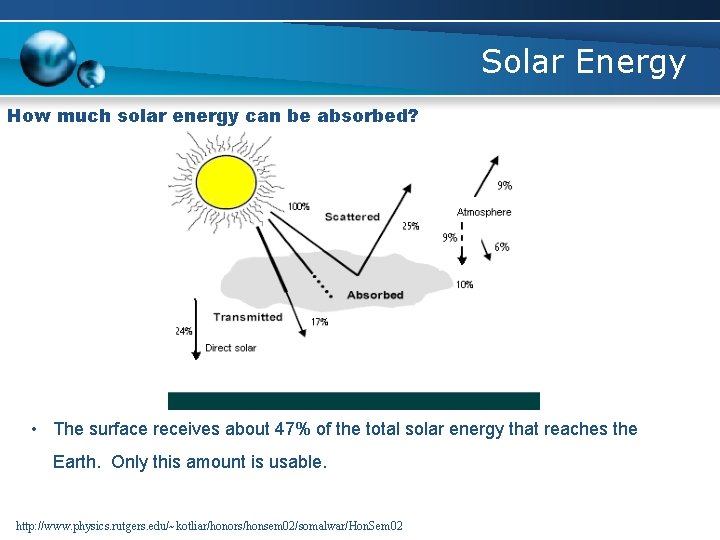 Solar Energy

How much solar energy can be absorbed?

100%

Scattered

25%

9%

Atmosphere

9%

6%

10%

Absorbed

Transmitted

17%

24%

Direct solar

• The surface receives about 47% of the total solar energy that reaches the Earth. Only this amount is usable.

http://www.physics.rutgers.edu/~kotliar/honors/honsem02/somalwar/HonSem02